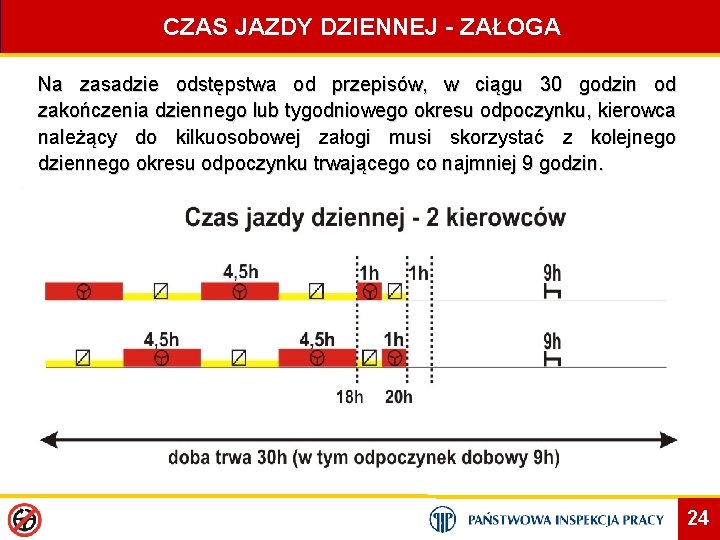 CZAS JAZDY DZIENNEJ - ZAŁOGA

Na zasadzie odstępstwa od przepisów, w ciągu 30 godzin od zakończenia dziennego lub tygodniowego okresu odpoczynku, kierowca należący do kilkuosobowej załogi musi skorzystać z kolejnego dziennego okresu odpoczynku trwającego co najmniej 9 godzin.

Czas jazdy dziennej - 2 kierowców

4,5h 1h 1h 9h

4,5h 4,5h 1h 9h

18h 20h

doba trwa 30h (w tym odpoczynek dobowy 9h)

PAŃSTWOWA INSPEKCJA PRACY

24